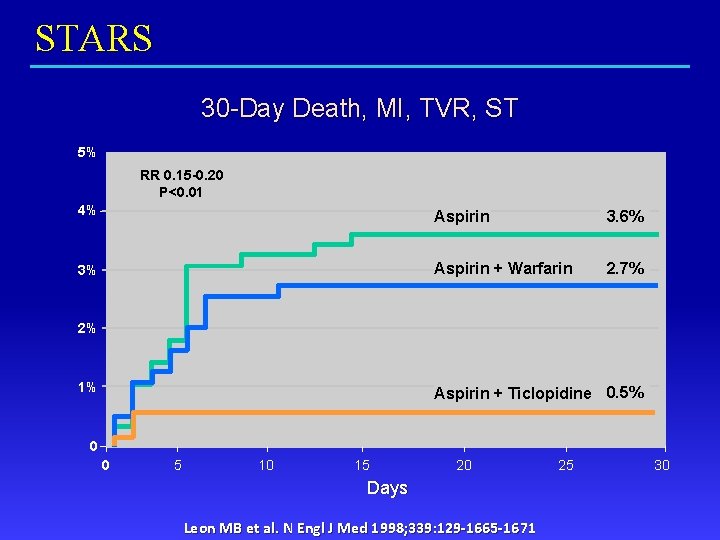 STARS

30-Day Death, MI, TVR, ST

5%
4%
3%
2%
1%
0

RR 0.15-0.20
P<0.01

Aspirin 3.6%

Aspirin + Warfarin 2.7%

Aspirin + Ticlopidine 0.5%

0 5 10 15 20 25 30

Days

Leon MB et al. N Engl J Med 1998;339:129-1665-1671